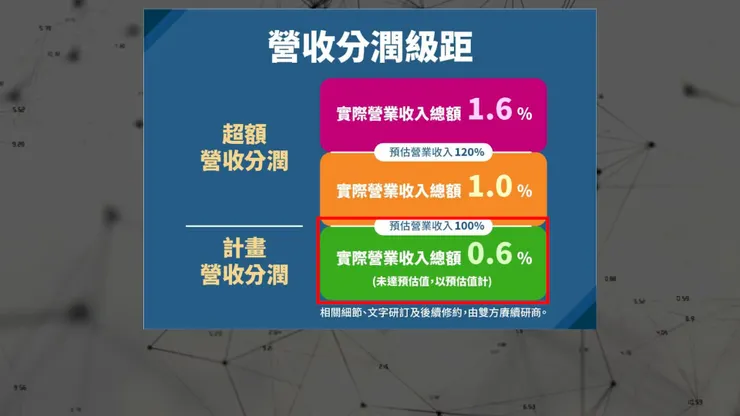 營收分潤級距

超額
營收分潤

實際營業收入總額 1.6 %

預估營業收入 120%

實際營業收入總額 1.0 %

預估營業收入 100%

計畫
營收分潤

實際營業收入總額 0.6 %
(未達預估值，以預估值計)

相關細節、文字研訂及後續修約，由雙方賡續研商。